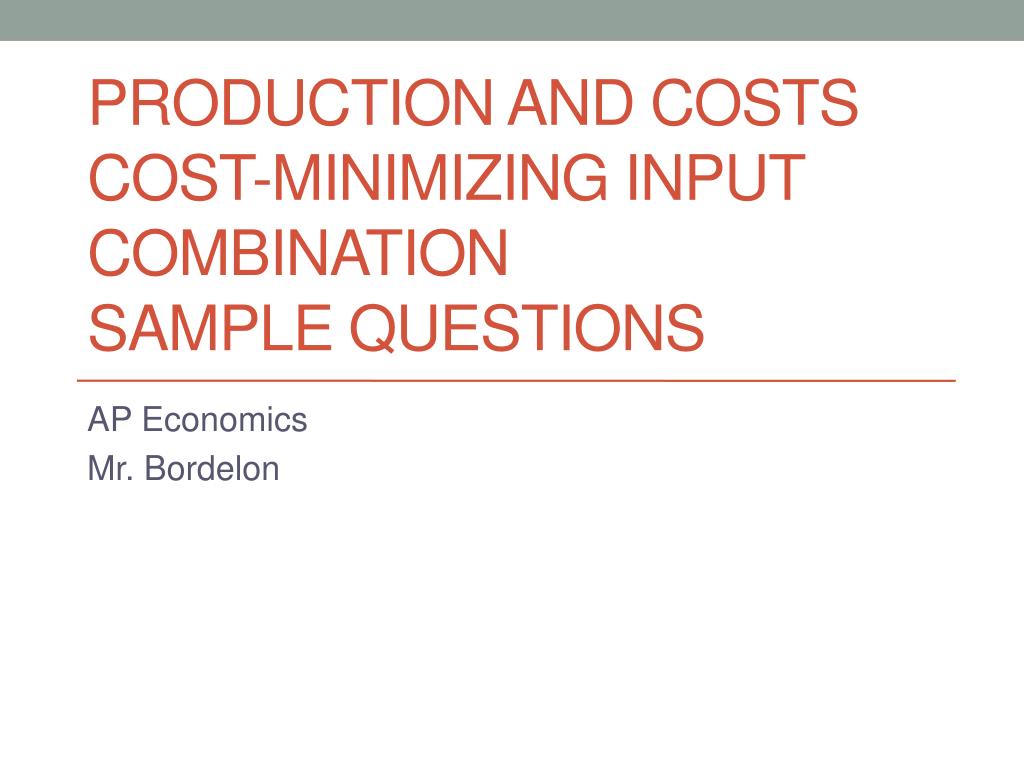 PRODUCTION AND COSTS
COST-MINIMIZING INPUT COMBINATION
SAMPLE QUESTIONS

AP Economics
Mr. Bordelon